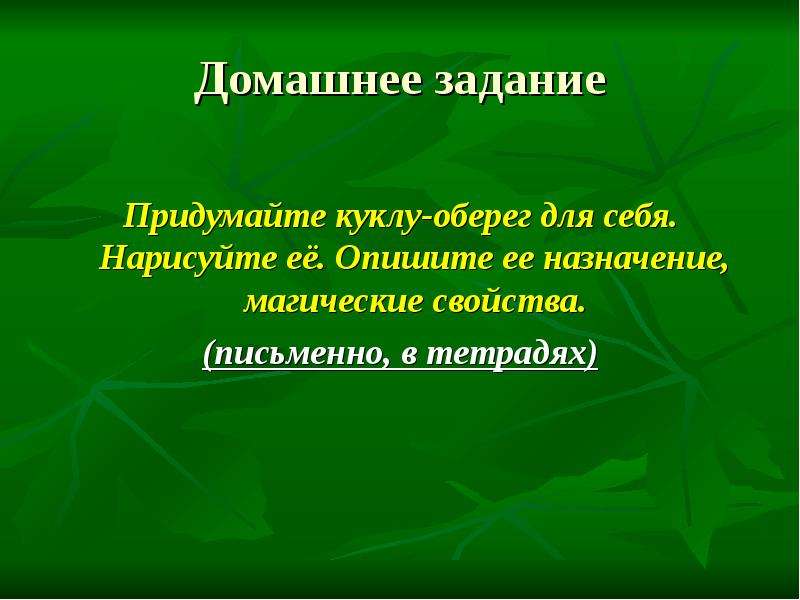 Домашнее задание

Придумайте куклу-оберег для себя. Нарисуйте её. Опишите ее назначение, магические свойства.

(письменно, в тетрадях)